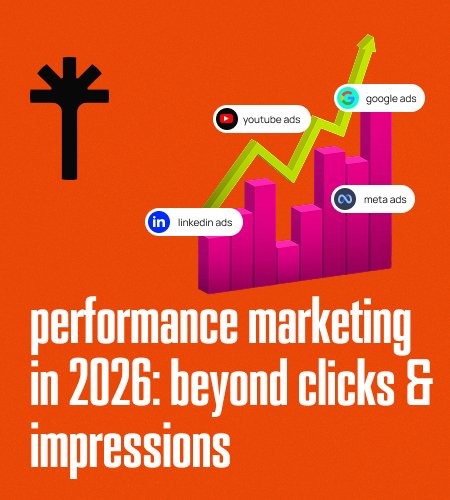 google ads

youtube ads

meta ads

in linkedin ads

performance marketing in 2026: beyond clicks & impressions